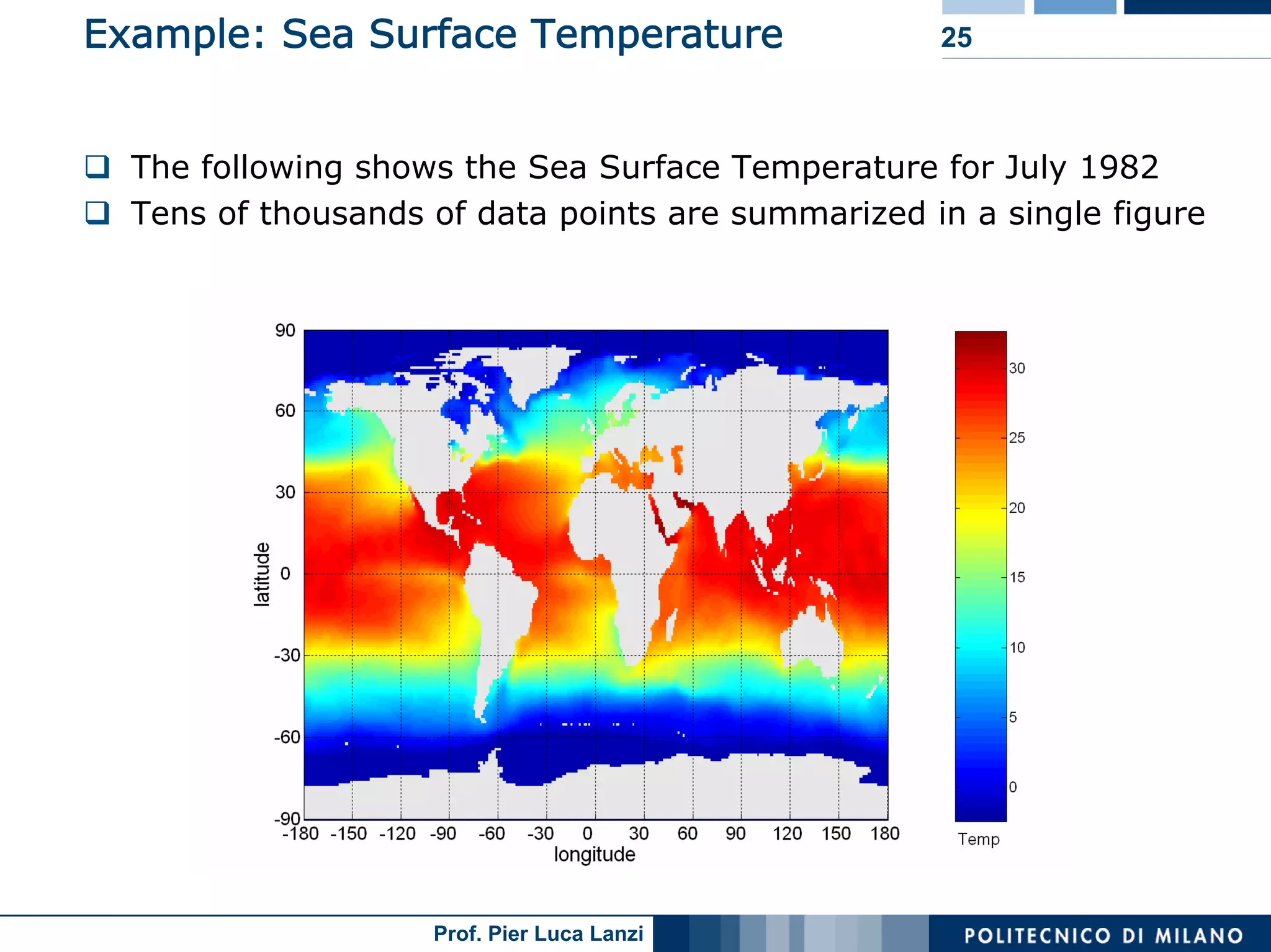 Example: Sea Surface Temperature

25

❑ The following shows the Sea Surface Temperature for July 1982
❑ Tens of thousands of data points are summarized in a single figure

90
60
30
0
-30
-60
-90
latitude
-180 -150 -120 -90 -60 -30 0 30 60 90 120 150 180
longitude

30
25
20
15
10
5
0
Temp

Prof. Pier Luca Lanzi

POLITECNICO DI MILANO